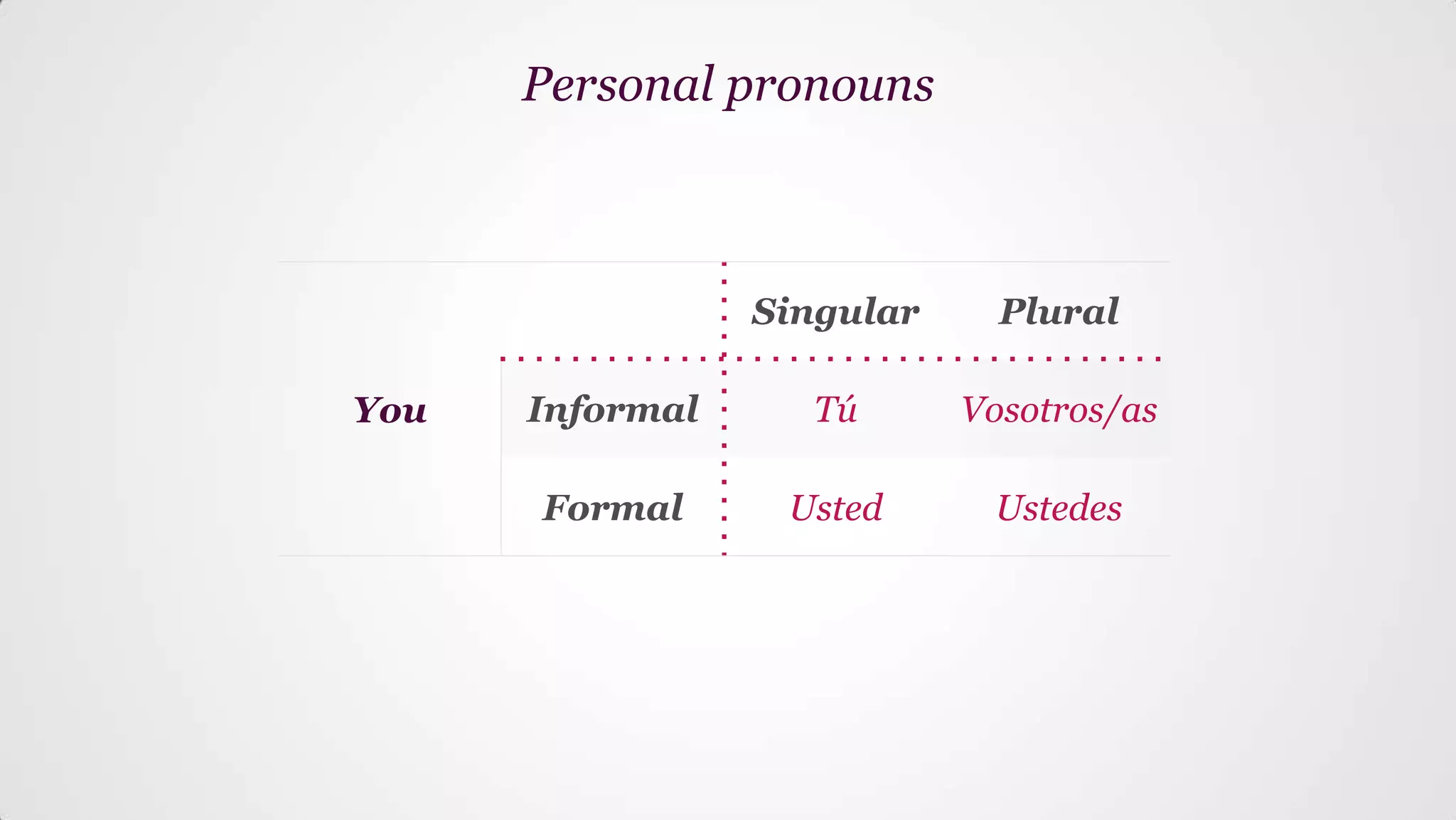 Personal pronouns

| | | Singular | Plural |
|---|---|---|---|
| You | Informal | Tú | Vosotros/as |
| | Formal | Usted | Ustedes |